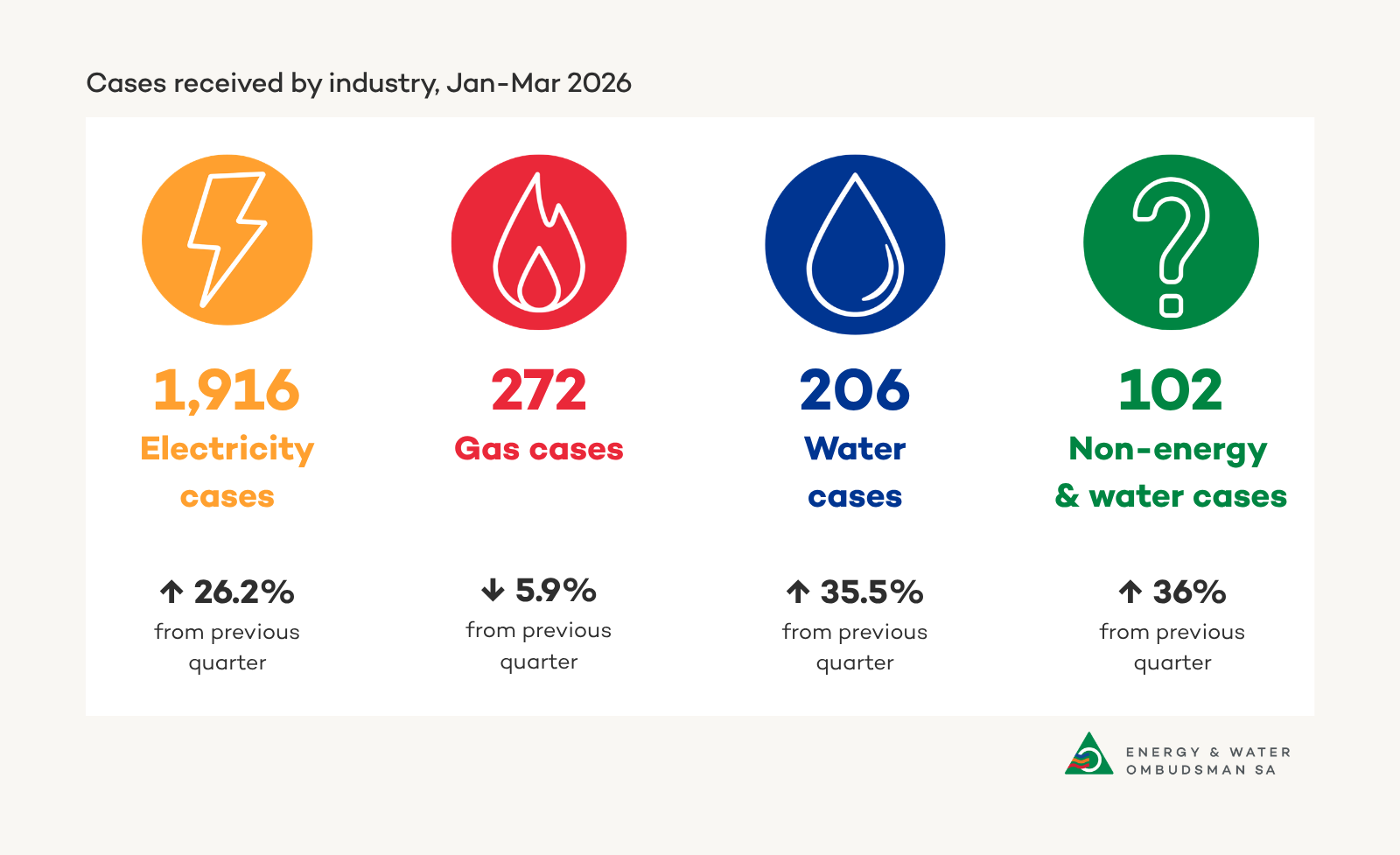 Cases received by industry, Jan-Mar 2026

1,916
Electricity cases

↑ 26.2%
from previous quarter

272
Gas cases

↓ 5.9%
from previous quarter

206
Water cases

↑ 35.5%
from previous quarter

102
Non-energy & water cases

↑ 36%
from previous quarter

ENERGY & WATER
OMBUDSMAN SA